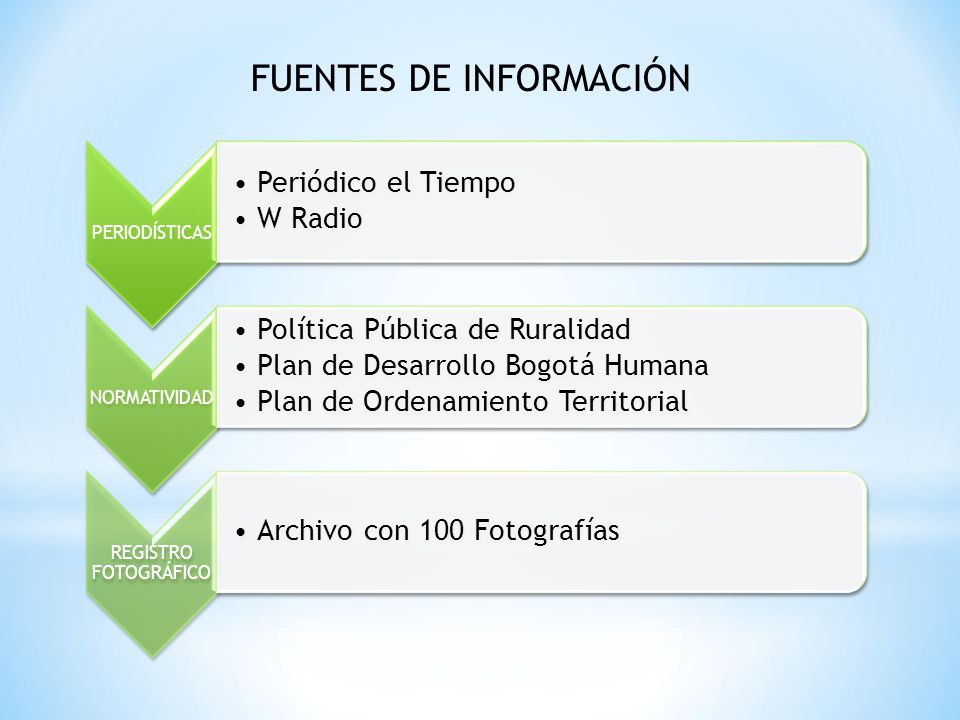 FUENTES DE INFORMACIÓN

PERIODÍSTICAS

• Periódico el Tiempo
• W Radio

NORMATIVIDAD

• Política Pública de Ruralidad
• Plan de Desarrollo Bogotá Humana
• Plan de Ordenamiento Territorial

REGISTRO FOTOGRÁFICO

• Archivo con 100 Fotografías